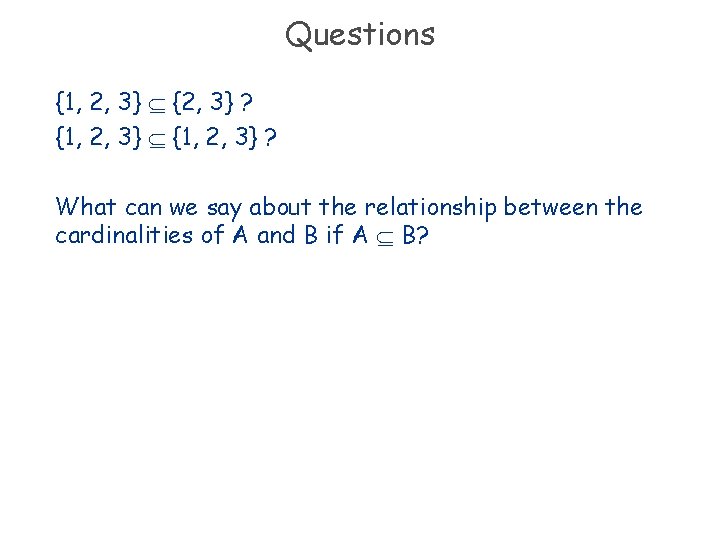 Questions

$\{1, 2, 3\} \subseteq \{2, 3\}$ ?
$\{1, 2, 3\} \subseteq \{1, 2, 3\}$ ?

What can we say about the relationship between the cardinalities of A and B if $A \subseteq B$?